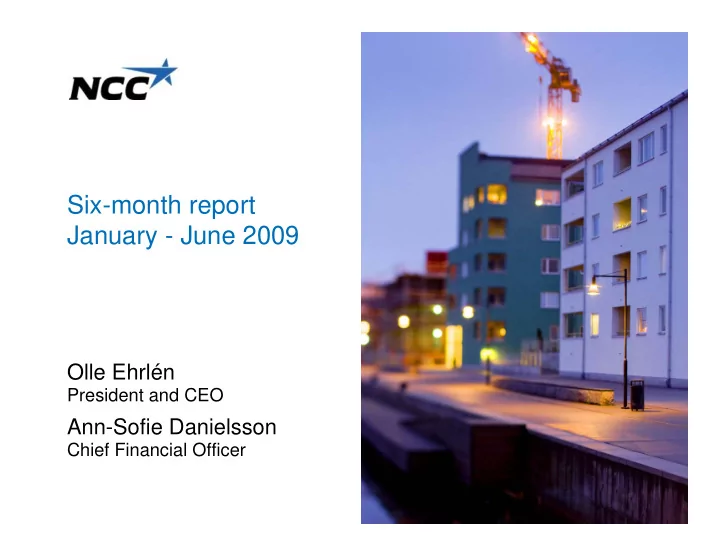 NCC

Six-month report
January - June 2009

Olle Ehrlén
President and CEO

Ann-Sofie Danielsson
Chief Financial Officer